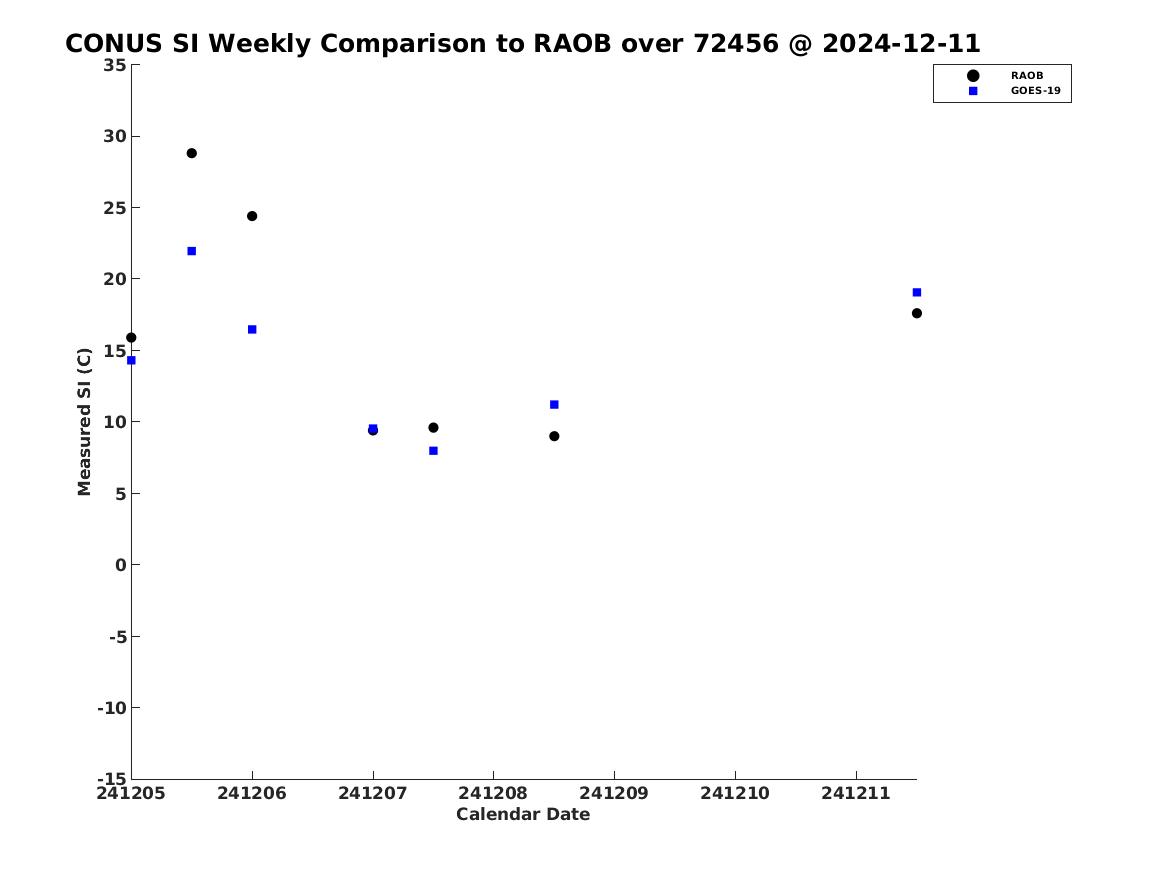 CONUS SI Weekly Comparison to RAOB over 72456 @ 2024-12-11

RAOB
GOES-19

Measured SI (C)

35
30
25
20
15
10
5
0
-5
-10
-15

241205 241206 241207 241208 241209 241210 241211

Calendar Date